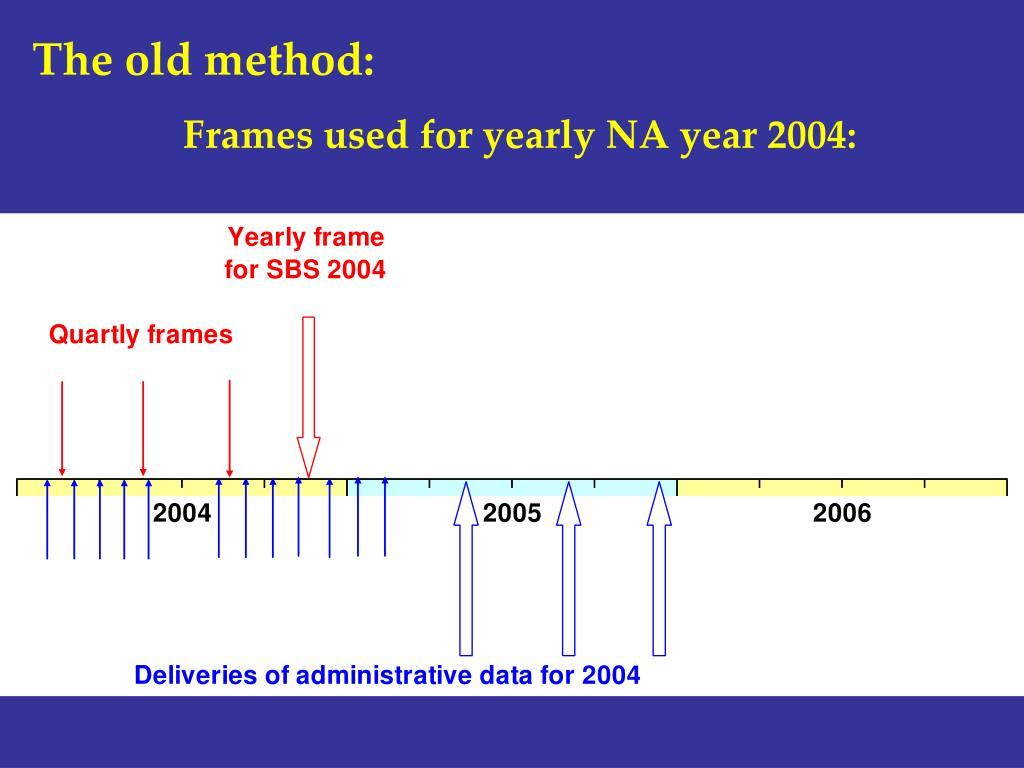 The old method:

Frames used for yearly NA year 2004:

Yearly frame for SBS 2004

Quartly frames

2004

2005

2006

Deliveries of administrative data for 2004